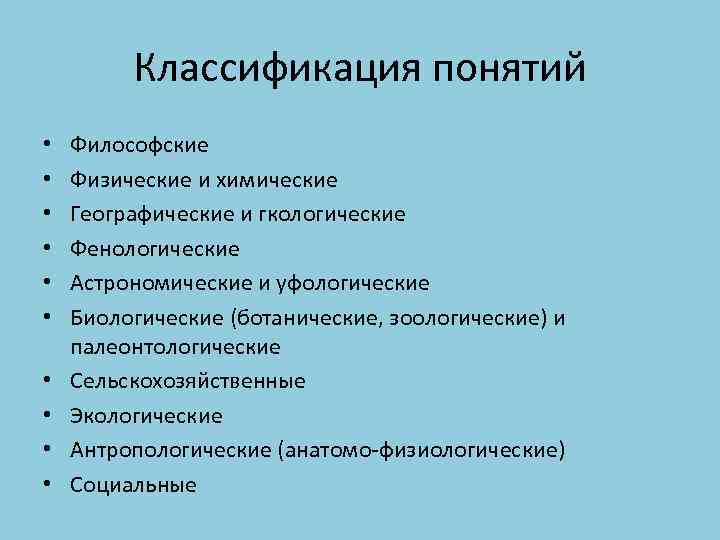 Классификация понятий

• Философские
• Физические и химические
• Географические и гкологические
• Фенологические
• Астрономические и уфологические
• Биологические (ботанические, зоологические) и палеонтологические
• Сельскохозяйственные
• Экологические
• Антропологические (анатомо-физиологические)
• Социальные